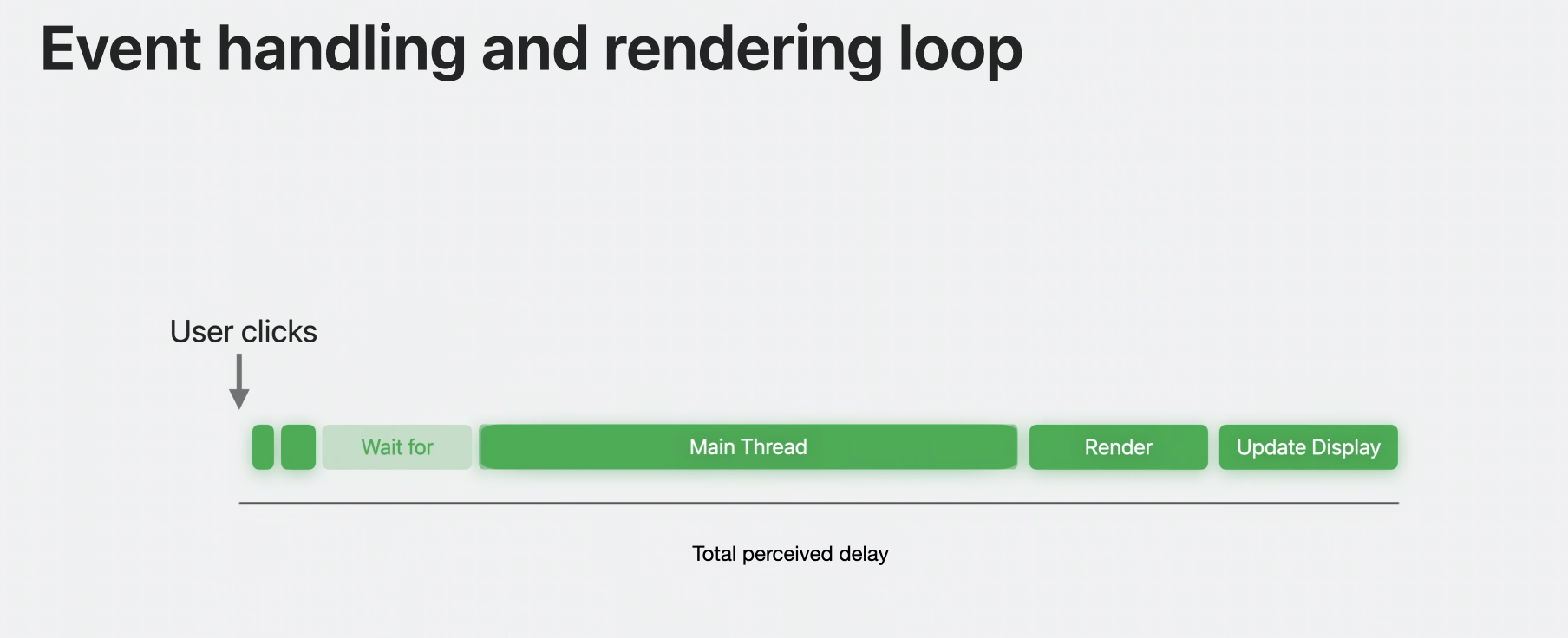 Event handling and rendering loop

User clicks

Wait for

Main Thread

Render

Update Display

Total perceived delay